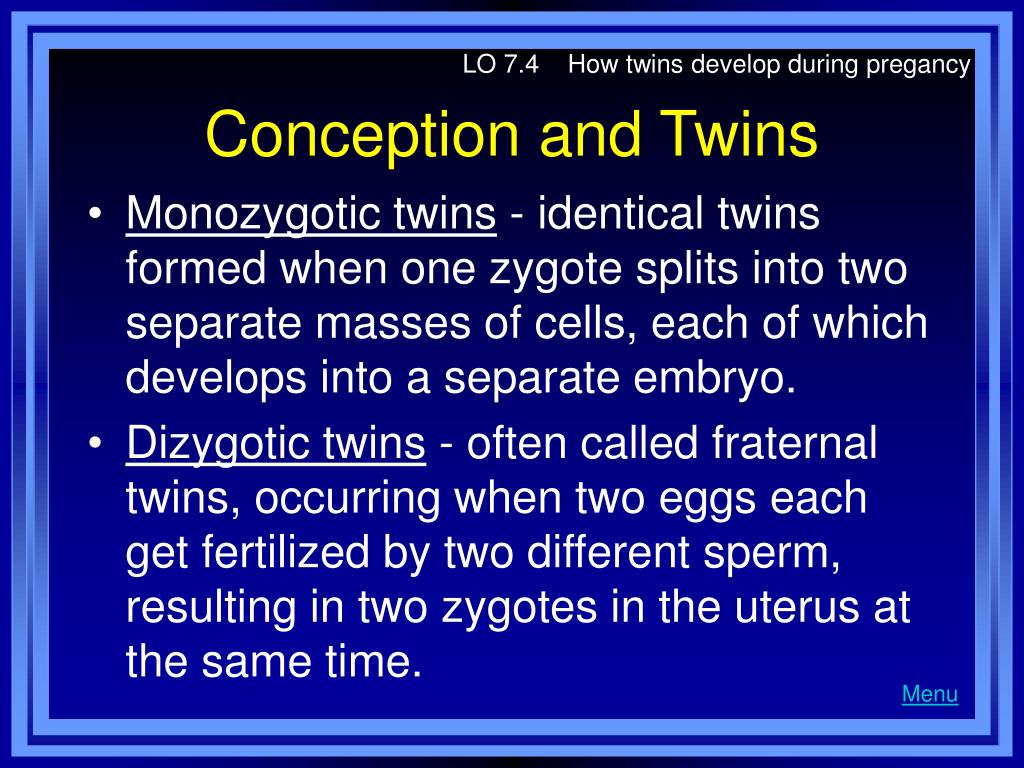 LO 7.4 How twins develop during pregancy

Conception and Twins

• Monozygotic twins - identical twins formed when one zygote splits into two separate masses of cells, each of which develops into a separate embryo.

• Dizygotic twins - often called fraternal twins, occurring when two eggs each get fertilized by two different sperm, resulting in two zygotes in the uterus at the same time.

Menu